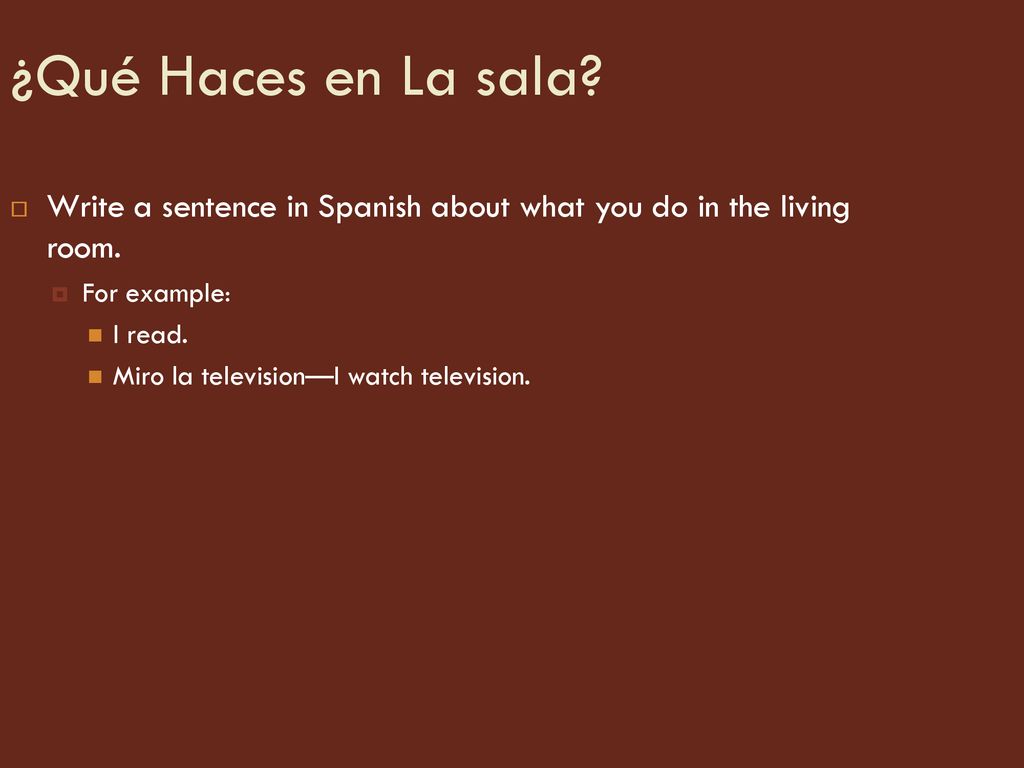 ¿Qué Haces en La sala?

Write a sentence in Spanish about what you do in the living room.

For example:

I read.

Miro la television—I watch television.